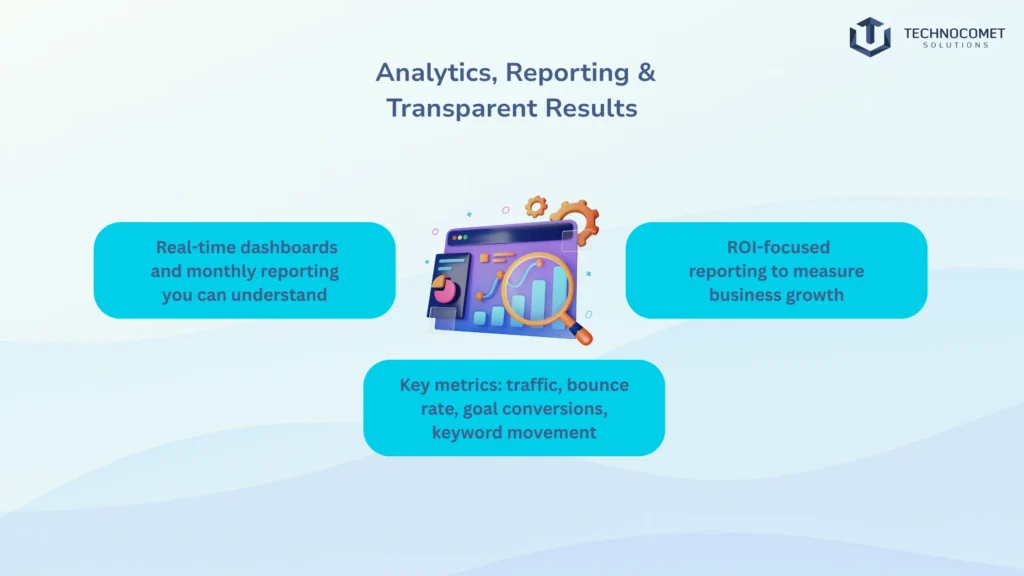 TECHNOCOMET
SOLUTIONS

Analytics, Reporting & Transparent Results

Real-time dashboards and monthly reporting you can understand

ROI-focused reporting to measure business growth

Key metrics: traffic, bounce rate, goal conversions, keyword movement